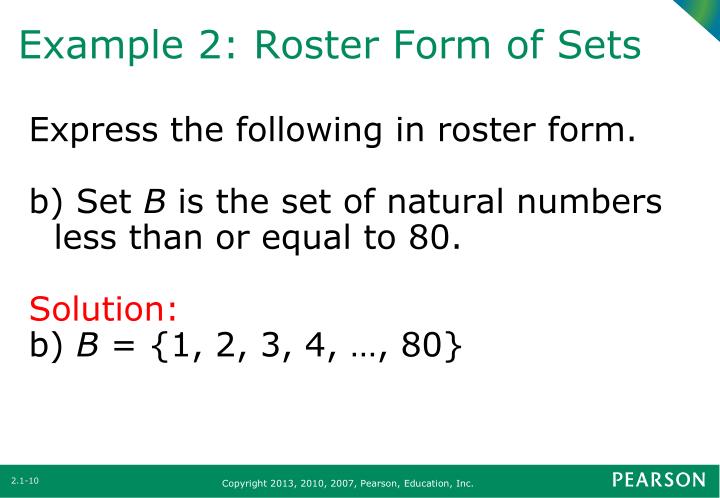 Example 2: Roster Form of Sets

Express the following in roster form.

b) Set $B$ is the set of natural numbers less than or equal to 80.

Solution:
b) $B = \{1, 2, 3, 4, \ldots, 80\}$

2.1-10

Copyright 2013, 2010, 2007, Pearson, Education, Inc.

PEARSON